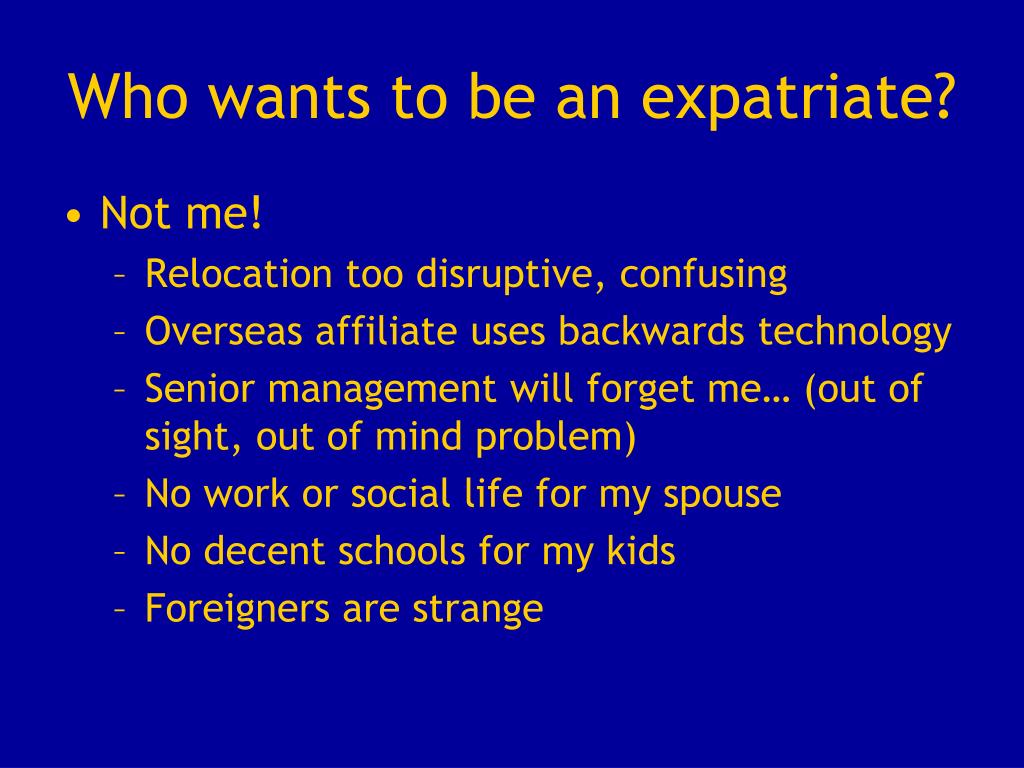 Who wants to be an expatriate?

• Not me!
– Relocation too disruptive, confusing
– Overseas affiliate uses backwards technology
– Senior management will forget me… (out of sight, out of mind problem)
– No work or social life for my spouse
– No decent schools for my kids
– Foreigners are strange